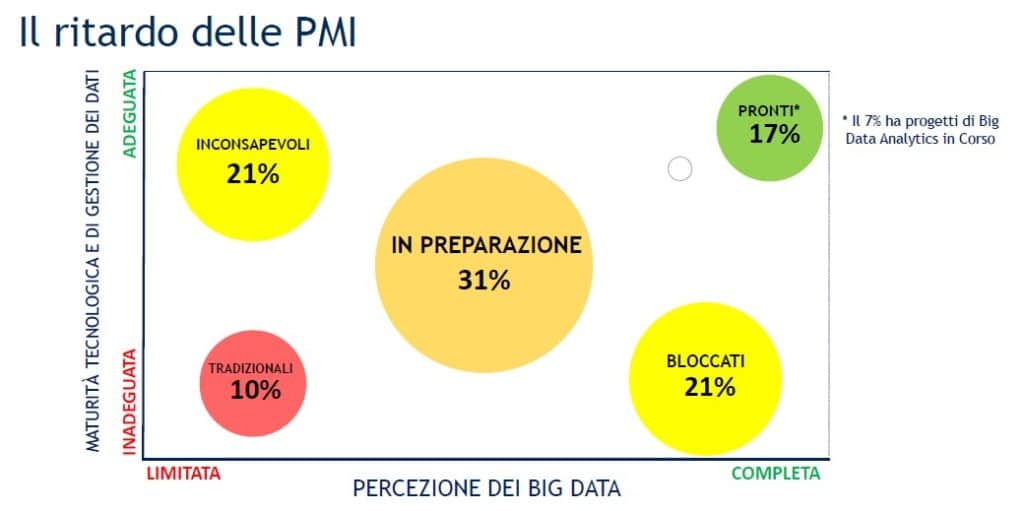 Il ritardo delle PMI

MATURITÀ TECNOLOGICA E DI GESTIONE DEI DATI

ADEGUATA

INADEGUATA

INCONSAPEVOLI
21%

PRONTI*
17%

* Il 7% ha progetti di Big Data Analytics in Corso

IN PREPARAZIONE
31%

TRADIZIONALI
10%

BLOCCATI
21%

LIMITATA

COMPLETA

PERCEZIONE DEI BIG DATA